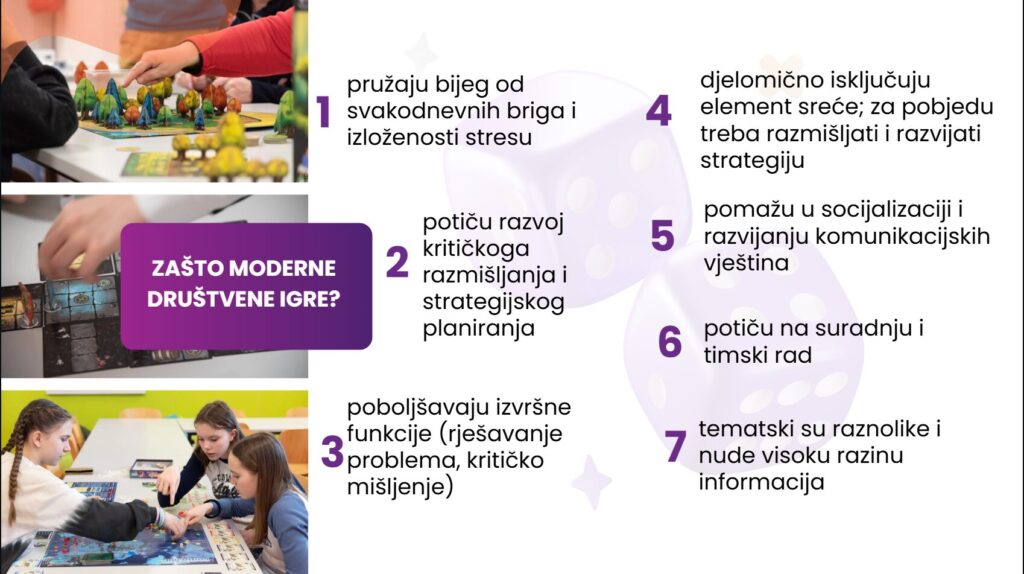 ZAŠTO MODERNE DRUŠTVENE IGRE?

1 pružaju bijeg od svakodnevnih briga i izloženosti stresu

2 potiču razvoj kritičkoga razmišljanja i strategijskog planiranja

3 poboljšavaju izvršne funkcije (rješavanje problema, kritičko mišljenje)

4 djelomično isključuju element sreće; za pobjedu treba razmišljati i razvijati strategiju

5 pomažu u socijalizaciji i razvijanju komunikacijskih vještina

6 potiču na suradnju i timski rad

7 tematski su raznolike i nude visoku razinu informacija